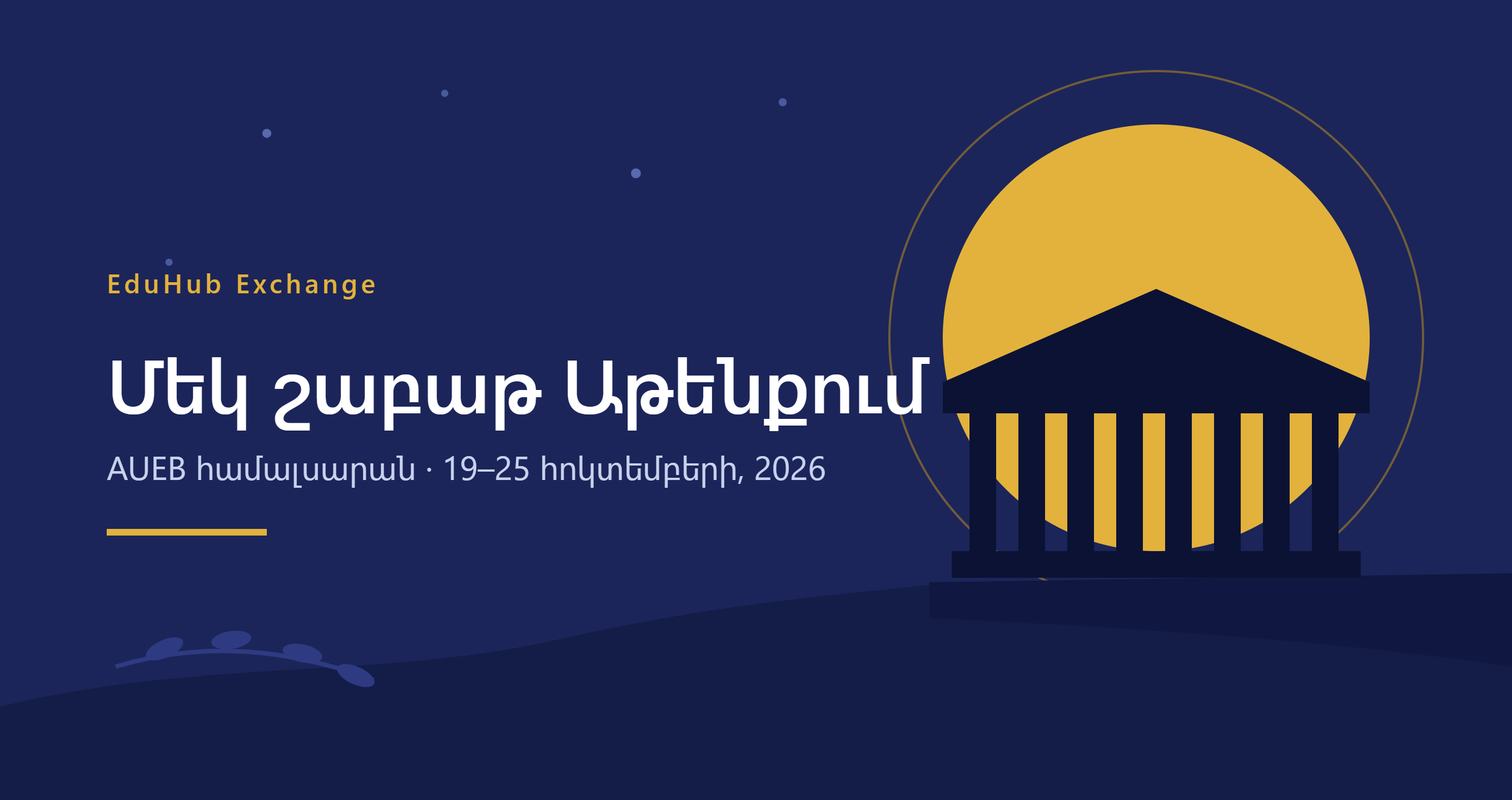 EduHub Exchange

Մեկ շաբաթ Աթենքում

AUEB համալսարան · 19–25 հոկտեմբերի, 2026